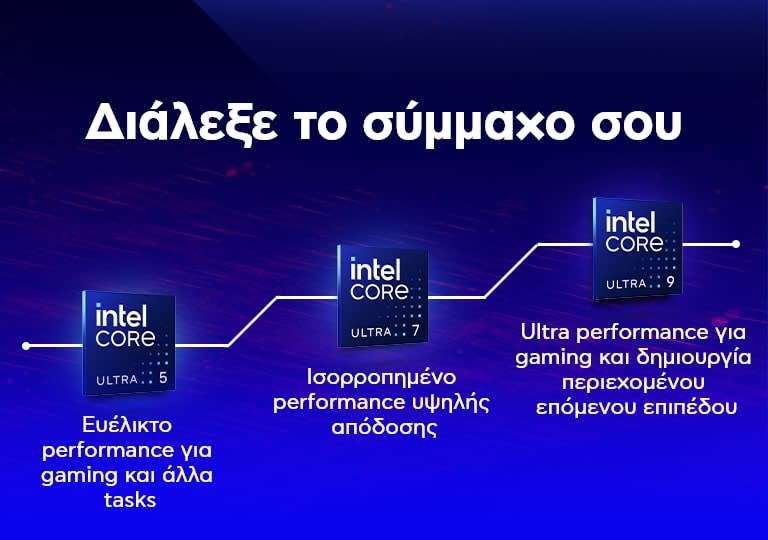 Διάλεξε το σύμμαχο σου

intel
CORE
ULTRA 5

Ευέλικτο performance για gaming και άλλα tasks

intel
CORE
ULTRA 7

Ισορροπημένο performance υψηλής απόδοσης

intel
CORE
ULTRA 9

Ultra performance για gaming και δημιουργία περιεχομένου επόμενου επιπέδου